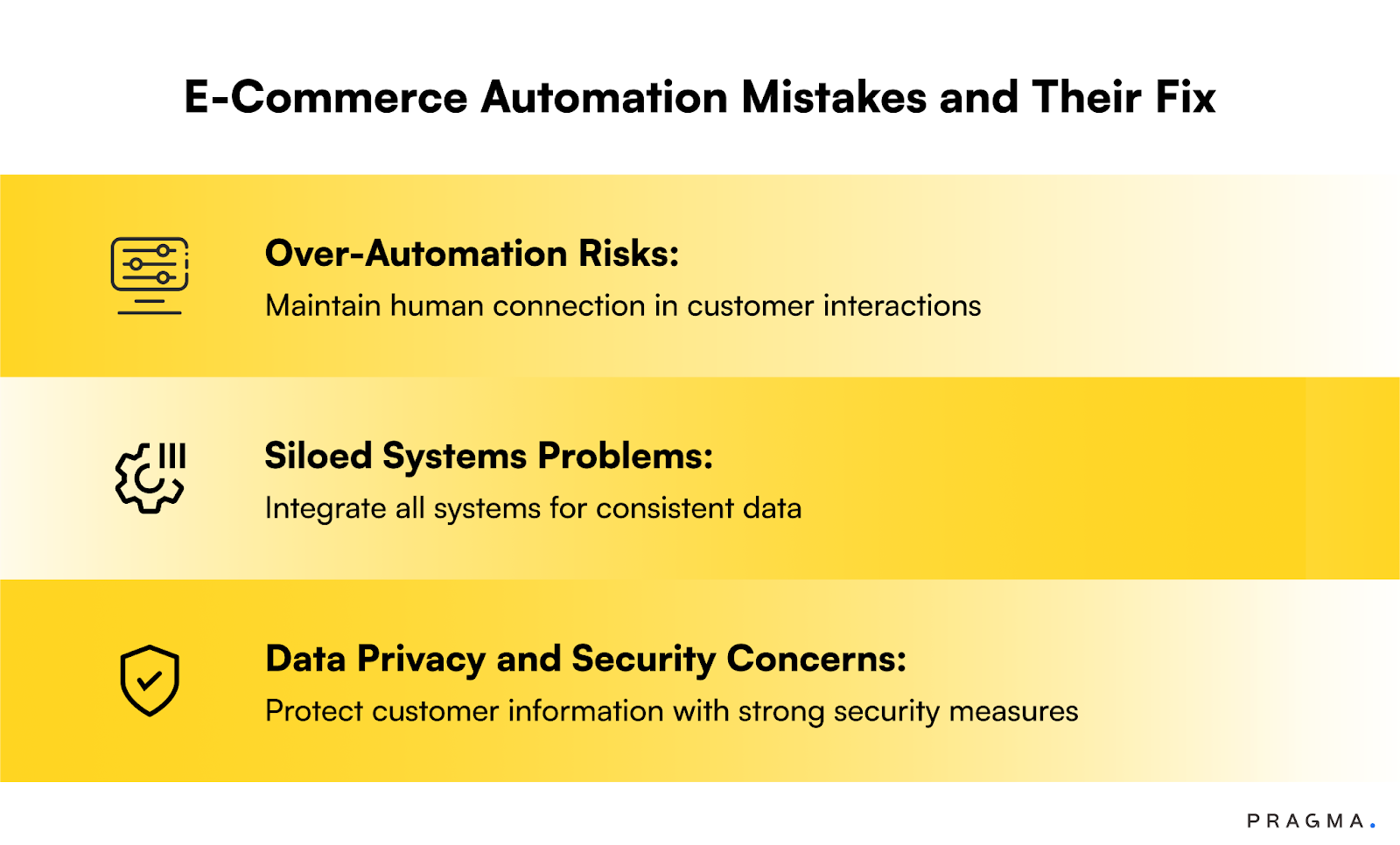 E-Commerce Automation Mistakes and Their Fix

Over-Automation Risks:
Maintain human connection in customer interactions

Siloed Systems Problems:
Integrate all systems for consistent data

Data Privacy and Security Concerns:
Protect customer information with strong security measures

PRAGMA.